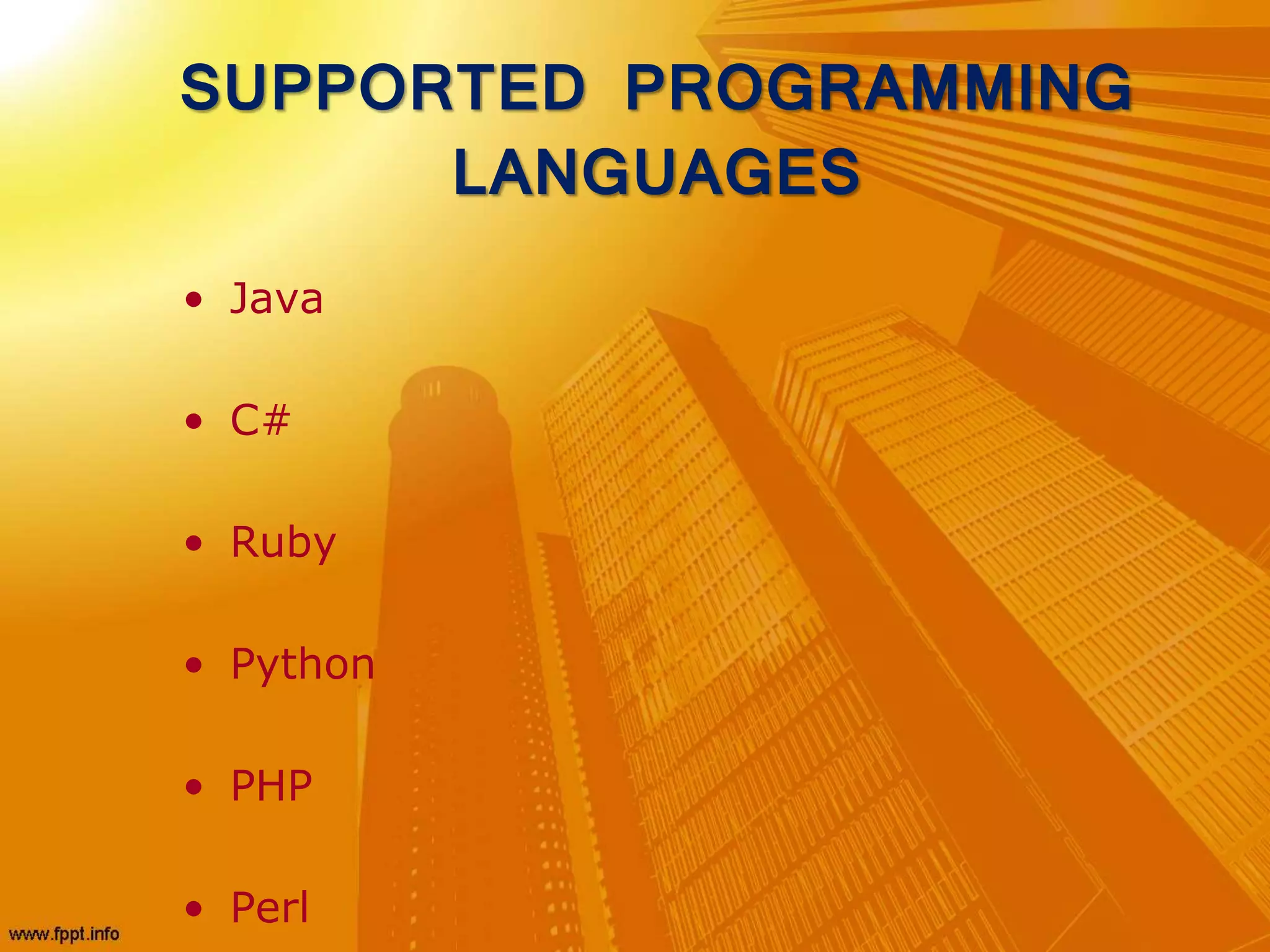 SUPPORTED PROGRAMMING LANGUAGES

• Java
• C#
• Ruby
• Python
• PHP
• Perl

www.fppt.info